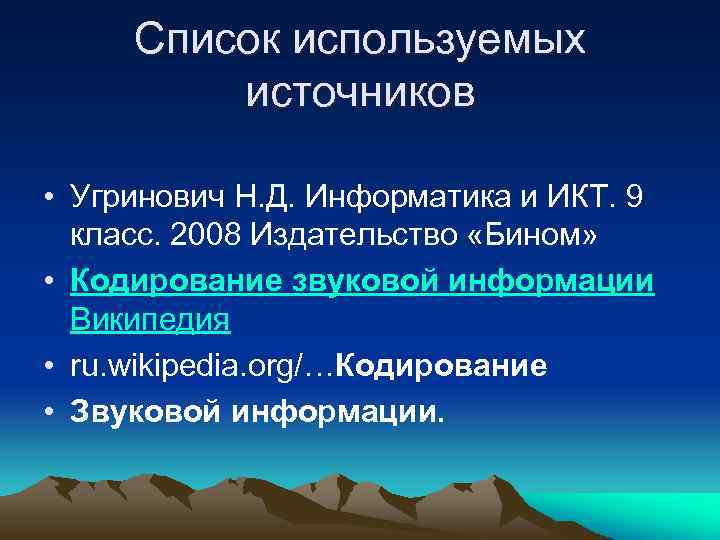 Список используемых источников

• Угринович Н.Д. Информатика и ИКТ. 9 класс. 2008 Издательство «Бином»
• Кодирование звуковой информации Википедия
• ru.wikipedia.org/…Кодирование
• Звуковой информации.